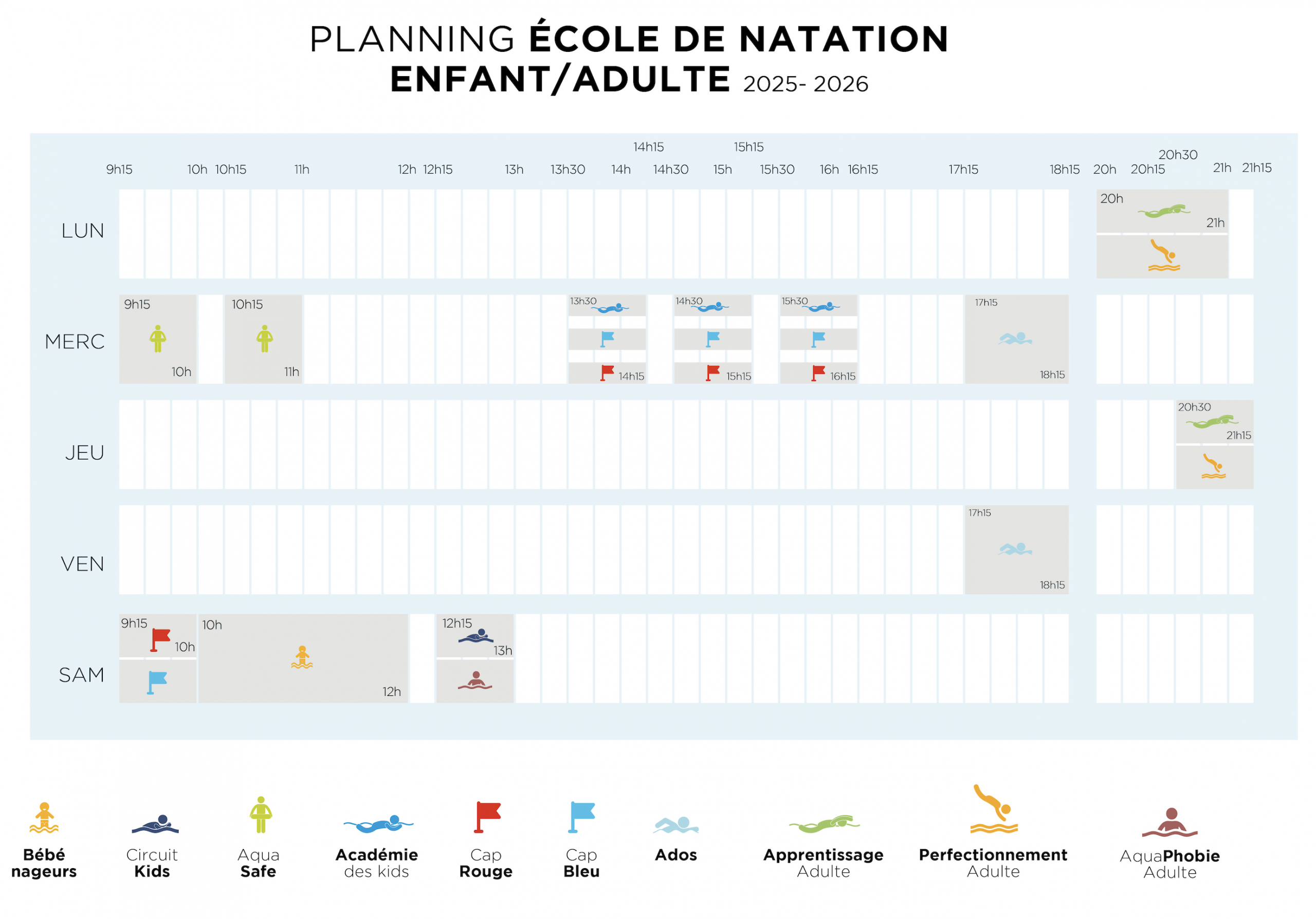 PLANNING ÉCOLE DE NATATION
ENFANT/ADULTE 2025- 2026

9h15 10h 10h15 11h 12h 12h15 13h 13h30 14h 14h15 14h30 15h 15h15 15h30 16h 16h15 17h15 18h15 20h 20h15 20h30 21h 21h15

LUN
20h 21h

MERC
9h15 10h
10h15 11h
13h30 14h15
14h30 15h15
15h30 16h15
17h15 18h15

JEU
20h30 21h15

VEN
17h15 18h15

SAM
9h15 10h
10h 12h
12h15 13h

Bébé nageurs
Circuit Kids
Aqua Safe
Académie des kids
Cap Rouge
Cap Bleu
Ados
Apprentissage Adulte
Perfectionnement Adulte
AquaPhobie Adulte